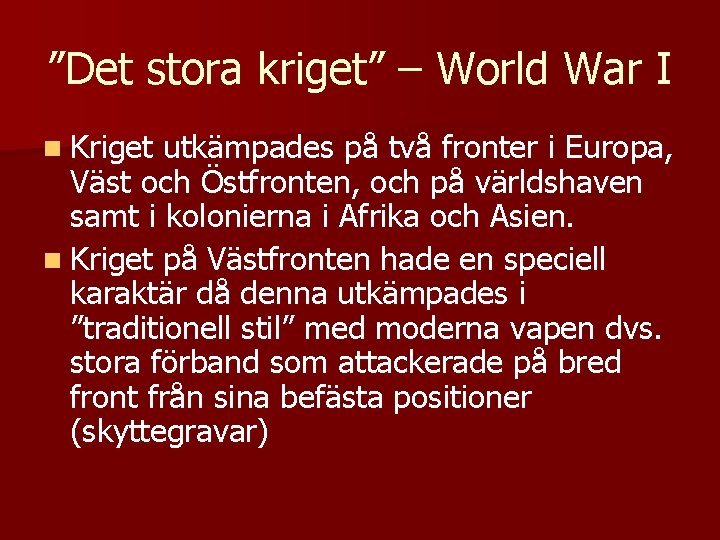 ”Det stora kriget” – World War I

Kriget utkämpades på två fronter i Europa, Väst och Östfronten, och på världshaven samt i kolonierna i Afrika och Asien.

Kriget på Västfronten hade en speciell karaktär då denna utkämpades i ”traditionell stil” med moderna vapen dvs. stora förband som attackerade på bred front från sina befästa positioner (skyttegravar)